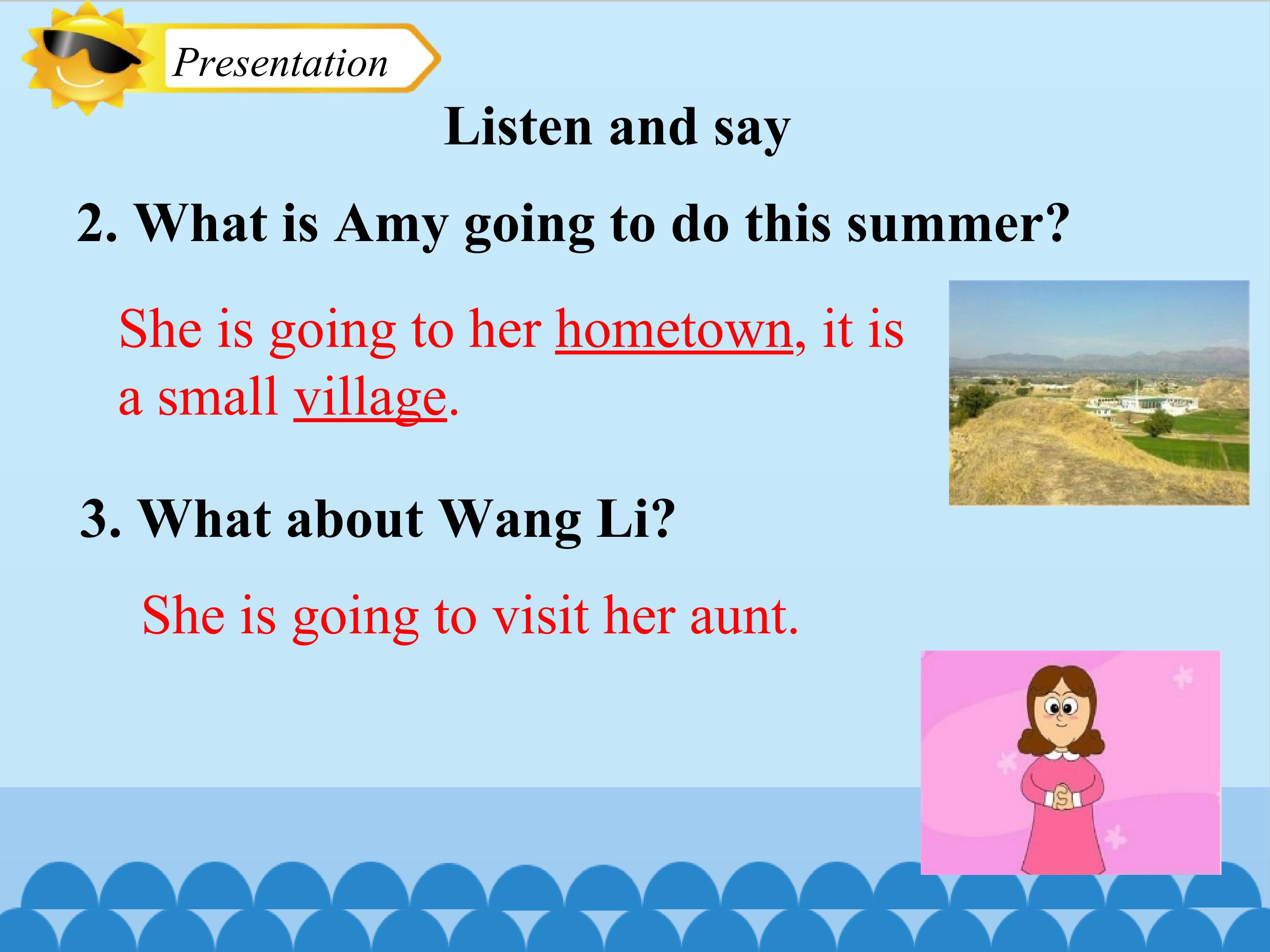 Presentation

Listen and say

2. What is Amy going to do this summer?

She is going to her hometown, it is a small village.

3. What about Wang Li?

She is going to visit her aunt.